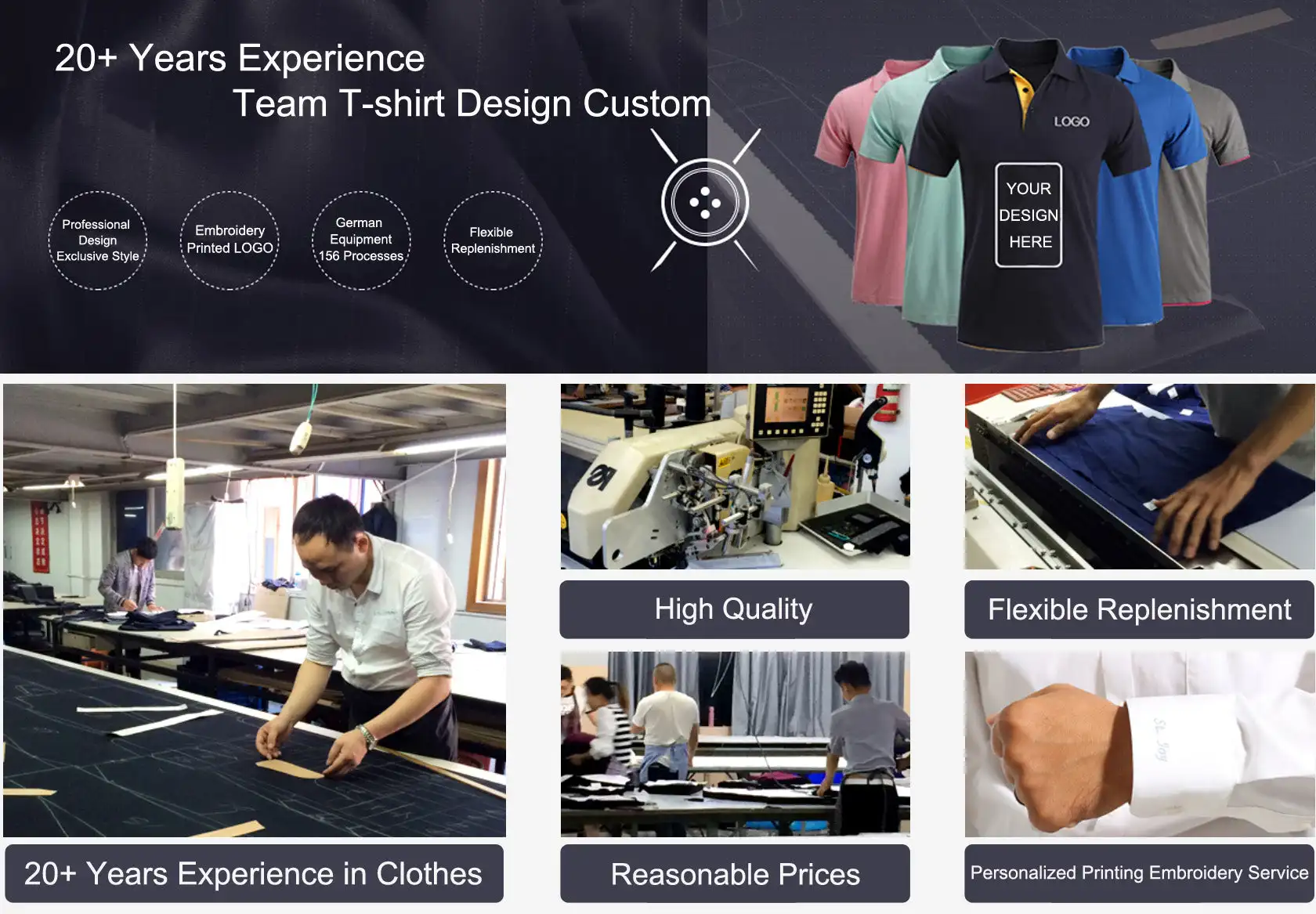 20+ Years Experience

Team T-shirt Design Custom

Professional Design Exclusive Style

Embroidery Printed LOGO

German Equipment 156 Processes

Flexible Replenishment

LOGO

YOUR DESIGN HERE

High Quality

Flexible Replenishment

20+ Years Experience in Clothes

Reasonable Prices

Personalized Printing Embroidery Service